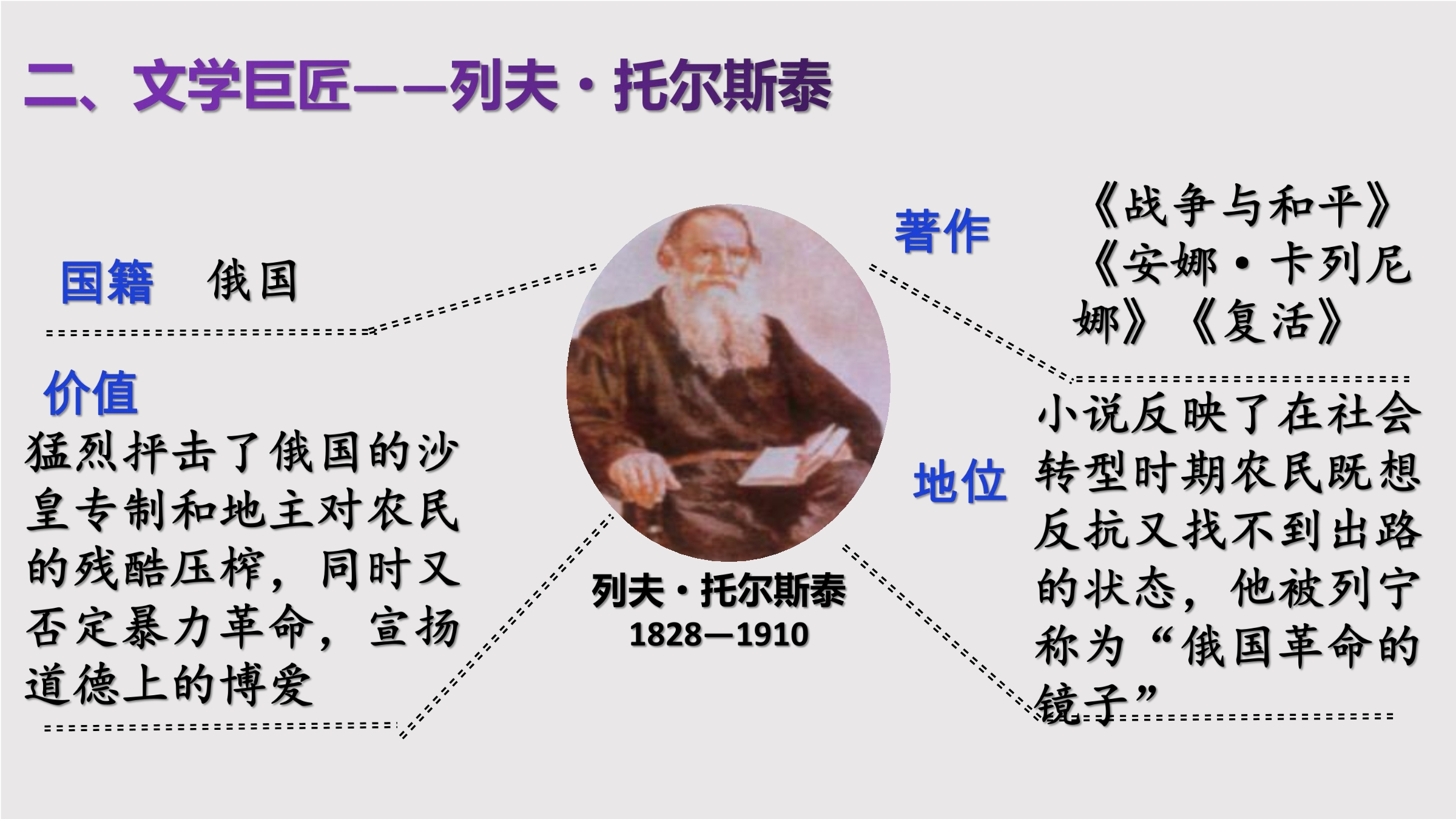 二、文学巨匠——列夫·托尔斯泰

国籍　俄国

价值
猛烈抨击了俄国的沙皇专制和地主对农民的残酷压榨，同时又否定暴力革命，宣扬道德上的博爱

列夫·托尔斯泰
1828—1910

著作
《战争与和平》《安娜·卡列尼娜》《复活》

地位
小说反映了在社会转型时期农民既想反抗又找不到出路的状态，他被列宁称为“俄国革命的镜子”